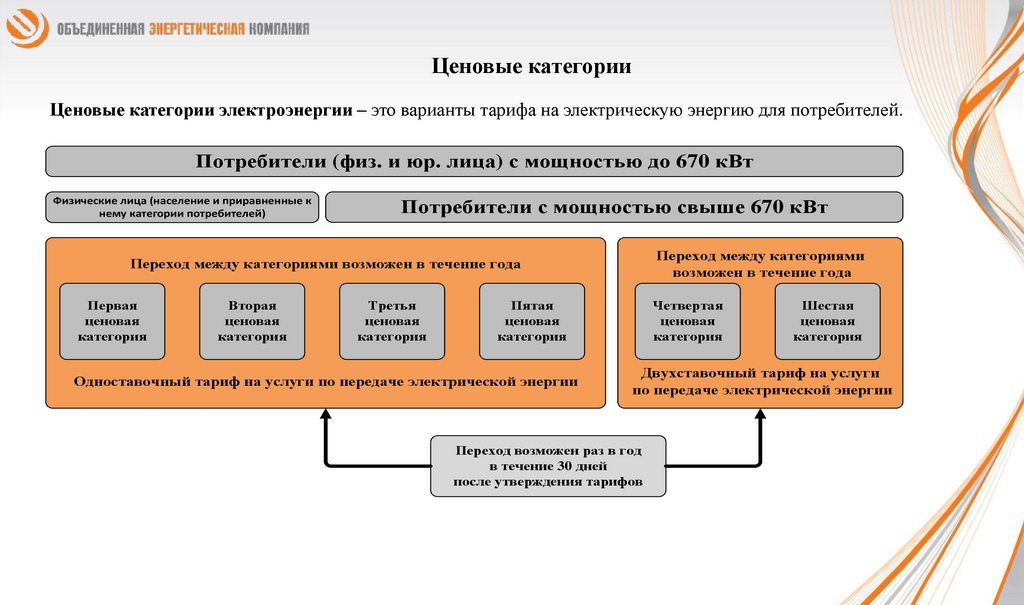 ОБЪЕДИНЕННАЯ ЭНЕРГЕТИЧЕСКАЯ КОМПАНИЯ

Ценовые категории

Ценовые категории электроэнергии – это варианты тарифа на электрическую энергию для потребителей.

Потребители (физ. и юр. лица) с мощностью до 670 кВт

Физические лица (население и приравненные к нему категории потребителей)

Потребители с мощностью свыше 670 кВт

Переход между категориями возможен в течение года

Первая ценовая категория

Вторая ценовая категория

Третья ценовая категория

Пятая ценовая категория

Одноставочный тариф на услуги по передаче электрической энергии

Переход между категориями возможен в течение года

Четвертая ценовая категория

Шестая ценовая категория

Двухставочный тариф на услуги по передаче электрической энергии

Переход возможен раз в год в течение 30 дней после утверждения тарифов